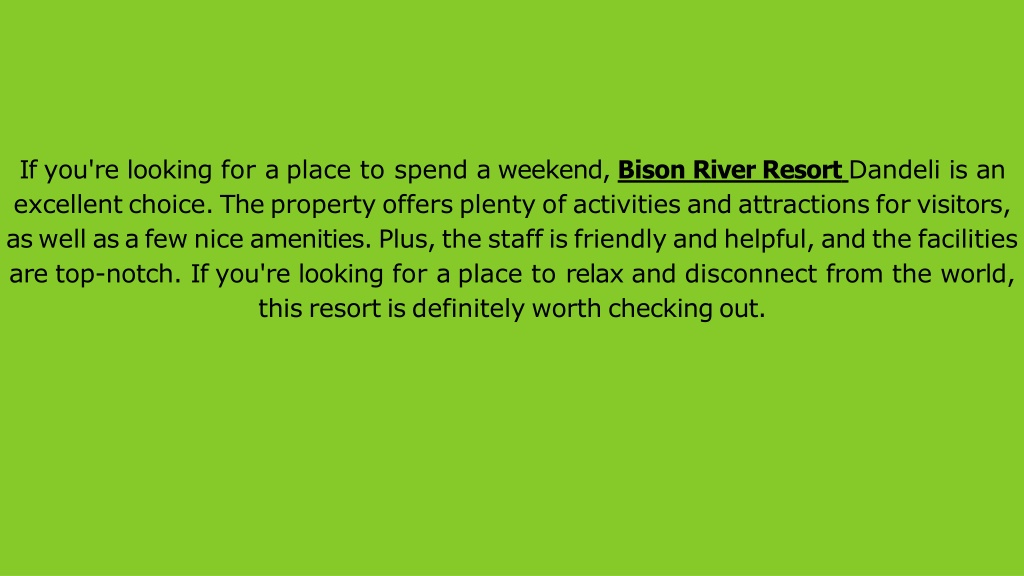 If you're looking for a place to spend a weekend, Bison River Resort Dandeli is an excellent choice. The property offers plenty of activities and attractions for visitors, as well as a few nice amenities. Plus, the staff is friendly and helpful, and the facilities are top-notch. If you're looking for a place to relax and disconnect from the world, this resort is definitely worth checking out.